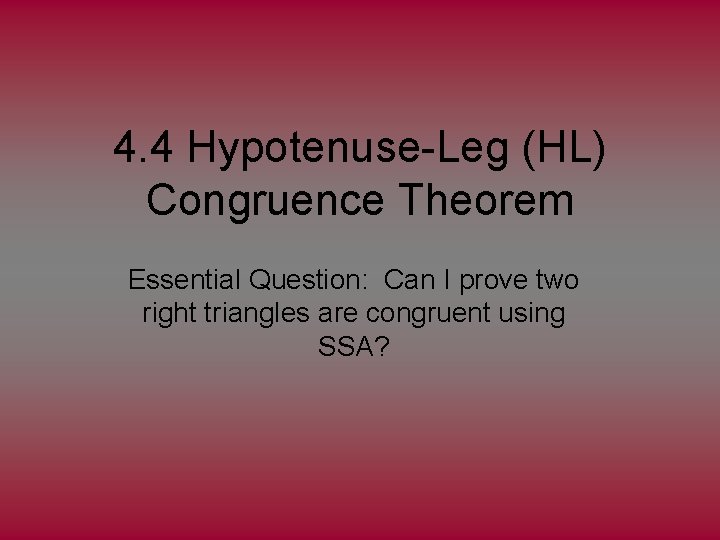 4.4 Hypotenuse-Leg (HL) Congruence Theorem

Essential Question: Can I prove two right triangles are congruent using SSA?